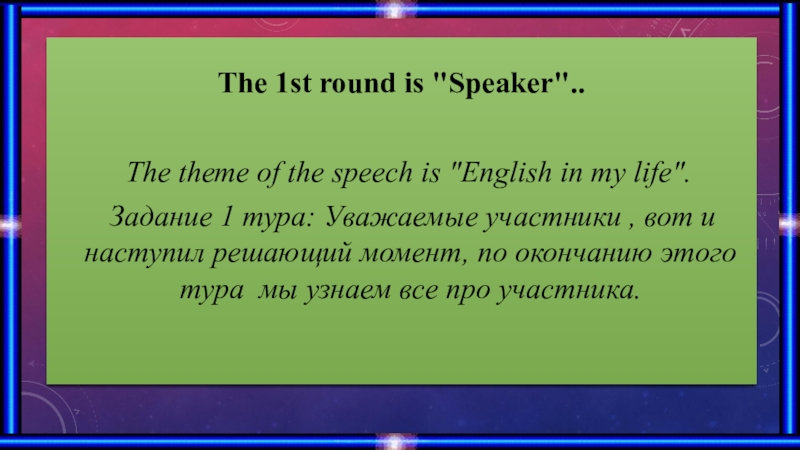 The 1st round is "Speaker"..

The theme of the speech is "English in my life".

Задание 1 тура: Уважаемые участники , вот и наступил решающий момент, по окончанию этого тура мы узнаем все про участника.